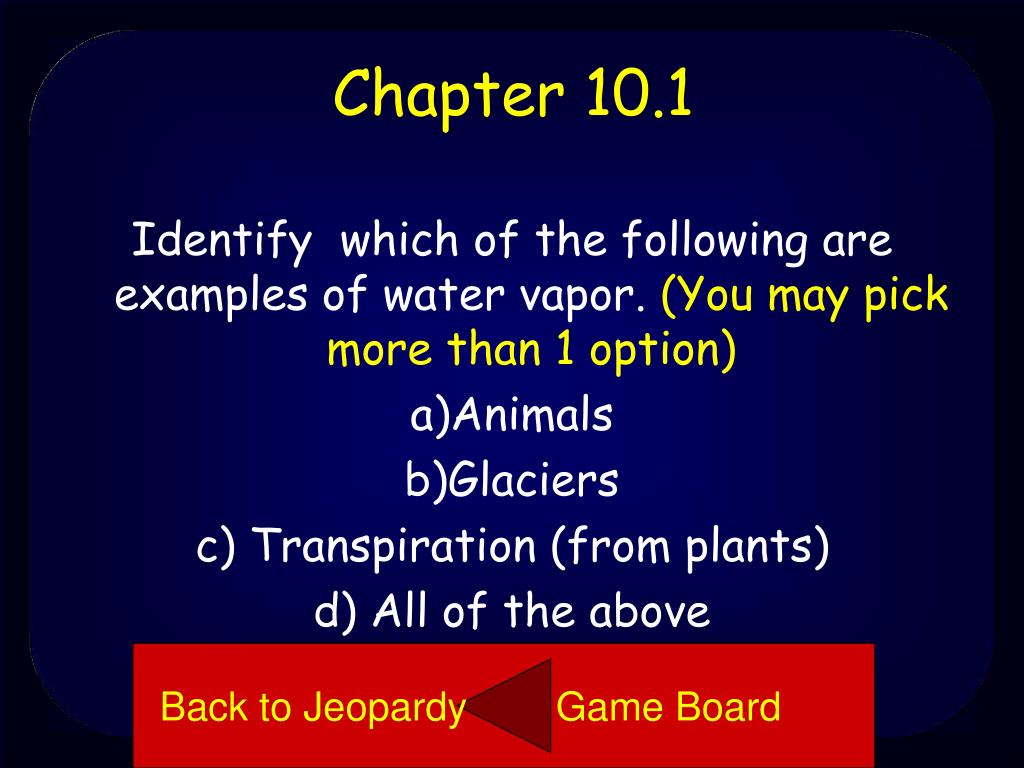 Chapter 10.1

Identify which of the following are examples of water vapor. (You may pick more than 1 option)

a)Animals

b)Glaciers

c) Transpiration (from plants)

d) All of the above

Back to Jeopardy Game Board